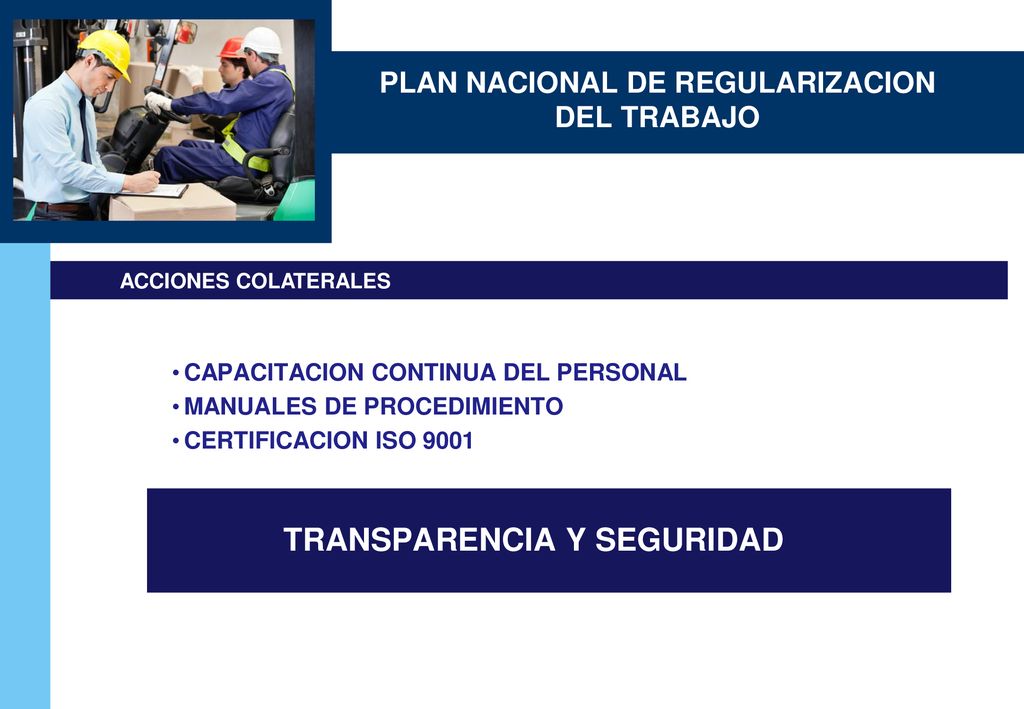 PLAN NACIONAL DE REGULARIZACION DEL TRABAJO

ACCIONES COLATERALES

• CAPACITACION CONTINUA DEL PERSONAL
• MANUALES DE PROCEDIMIENTO
• CERTIFICACION ISO 9001

TRANSPARENCIA Y SEGURIDAD